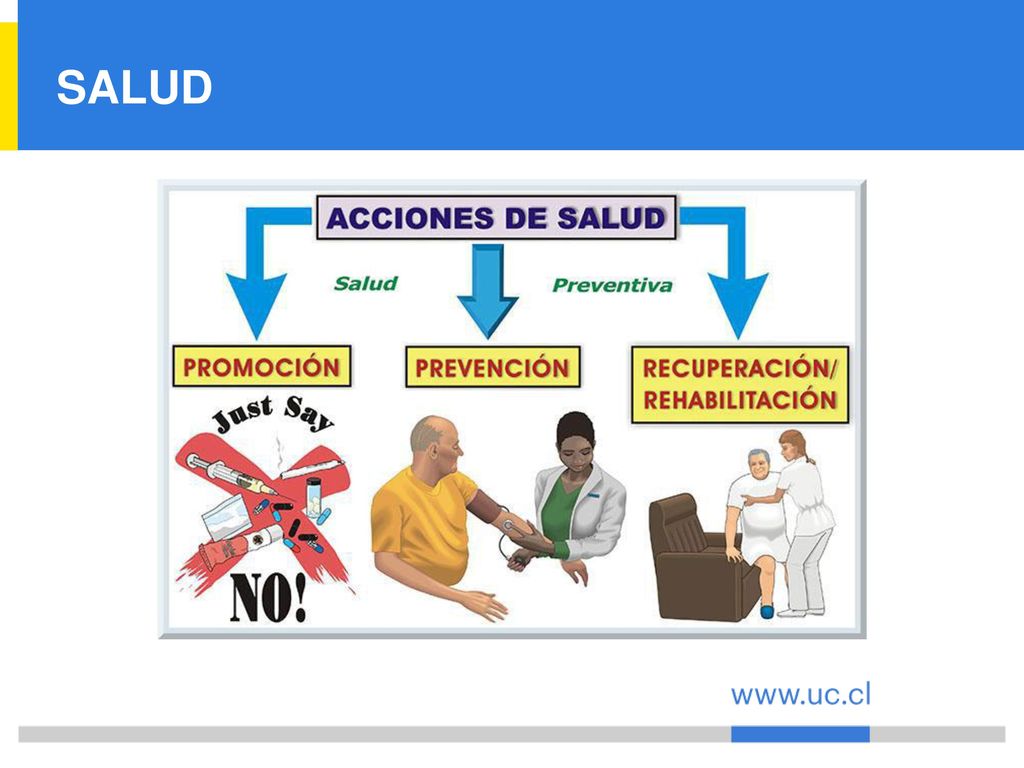 SALUD

ACCIONES DE SALUD

Salud Preventiva

PROMOCIÓN

PREVENCIÓN

RECUPERACIÓN/ REHABILITACIÓN

Just Say

NO!

www.uc.cl